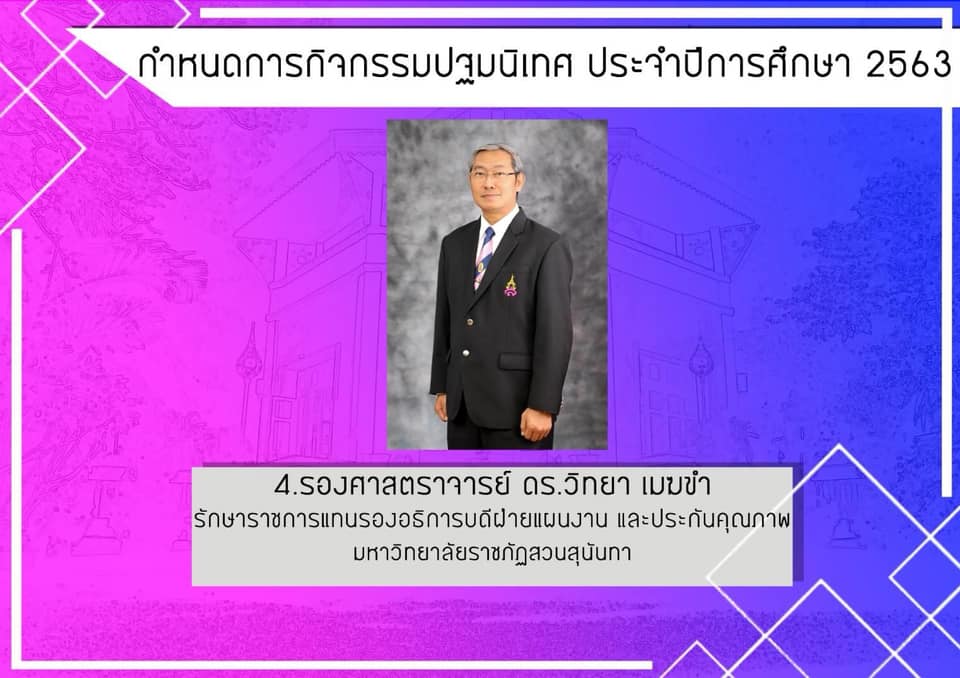 กำหนดการกิจกรรมปฐมนิเทศ ประจำปีการศึกษา 2563

4.รองศาสตราจารย์ ดร.วิทยา เมฆขำ
รักษาราชการแทนรองอธิการบดีฝ่ายแผนงาน และประกันคุณภาพ
มหาวิทยาลัยราชภัฏสวนสุนันทา